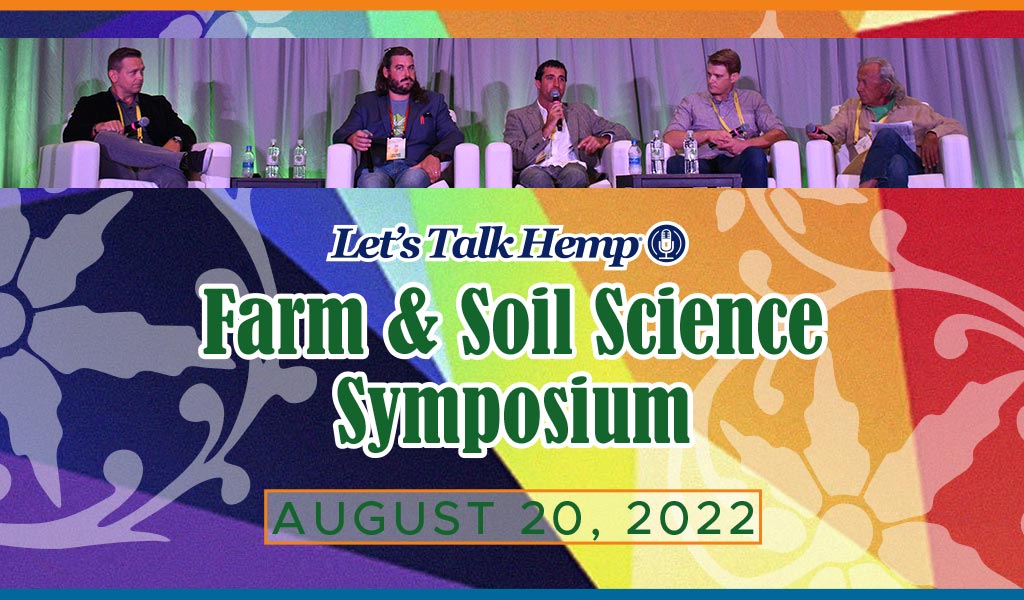 Let's Talk Hemp

Farm & Soil Science Symposium

AUGUST 20, 2022